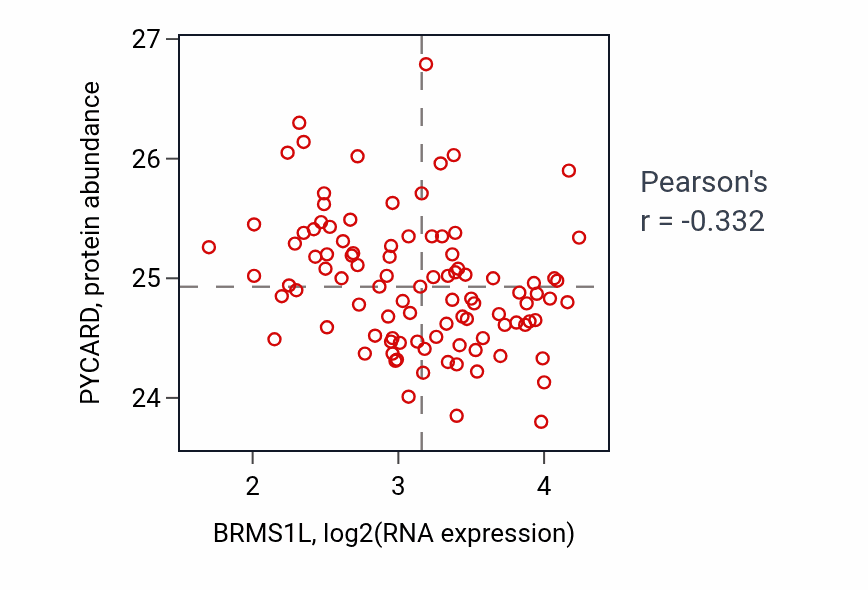 PYCARD, protein abundance

27
26
25
24

2
3
4

BRMS1L, log2(RNA expression)

Pearson's
r = -0.332